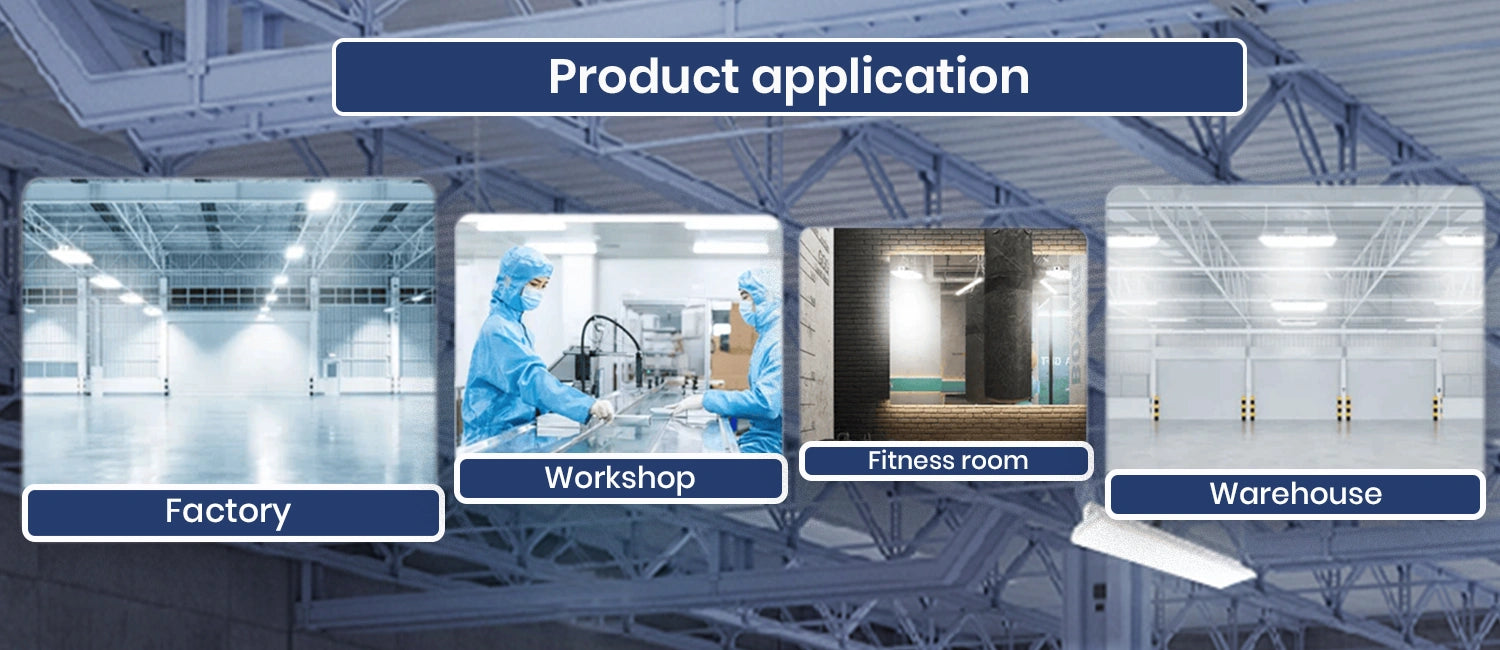 Product application

Factory

Workshop

Fitness room

Warehouse